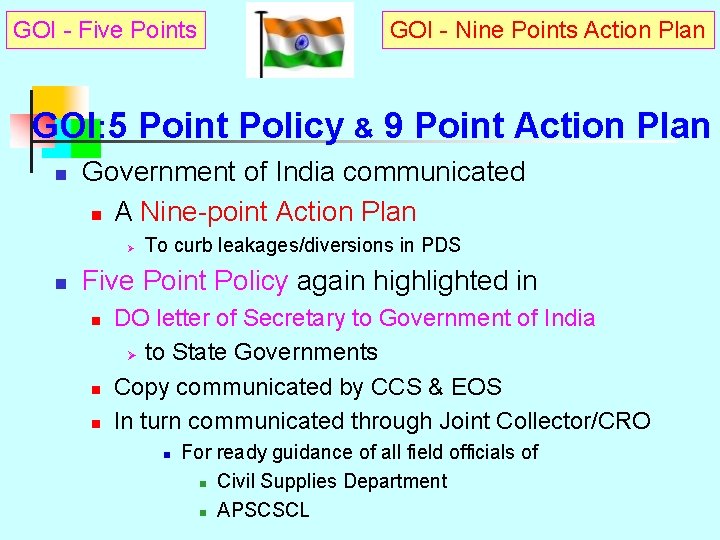 GOI - Five Points

GOI - Nine Points Action Plan

GOI:5 Point Policy & 9 Point Action Plan

Government of India communicated

A Nine-point Action Plan

To curb leakages/diversions in PDS

Five Point Policy again highlighted in

DO letter of Secretary to Government of India

to State Governments

Copy communicated by CCS & EOS

In turn communicated through Joint Collector/CRO

For ready guidance of all field officials of

Civil Supplies Department

APSCSCL